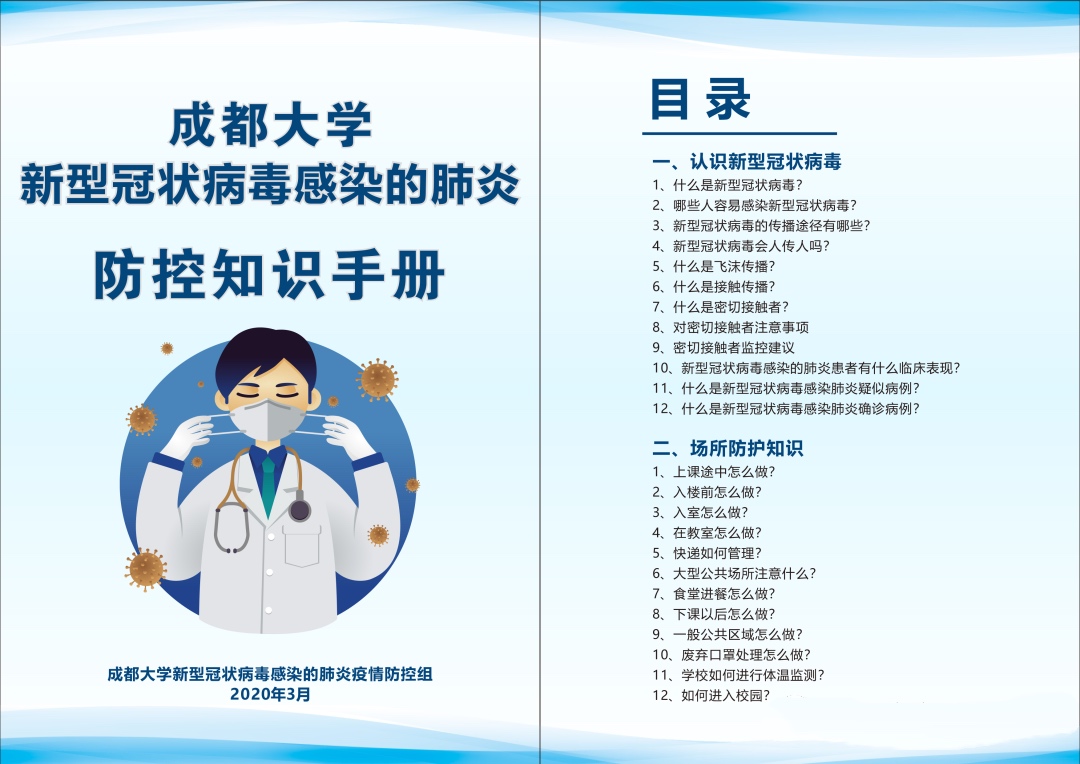 成都大学
新型冠状病毒感染的肺炎

防控知识手册

成都大学新型冠状病毒感染的肺炎疫情防控组
2020年3月

目录

一、认识新型冠状病毒
1、什么是新型冠状病毒？
2、哪些人容易感染新型冠状病毒？
3、新型冠状病毒的传播途径有哪些？
4、新型冠状病毒会人传人吗？
5、什么是飞沫传播？
6、什么是接触传播？
7、什么是密切接触者？
8、对密切接触者注意事项
9、密切接触者监控建议
10、新型冠状病毒感染的肺炎患者有什么临床表现？
11、什么是新型冠状病毒感染肺炎疑似病例？
12、什么是新型冠状病毒感染肺炎确诊病例？

二、场所防护知识
1、上课途中怎么做？
2、入楼前怎么做？
3、入室怎么做？
4、在教室怎么做？
5、快递如何管理？
6、大型公共场所注意什么？
7、食堂进餐怎么做？
8、下课以后怎么做？
9、一般公共区域怎么做？
10、废弃口罩处理怎么做？
11、学校如何进行体温监测？
12、如何进入校园？